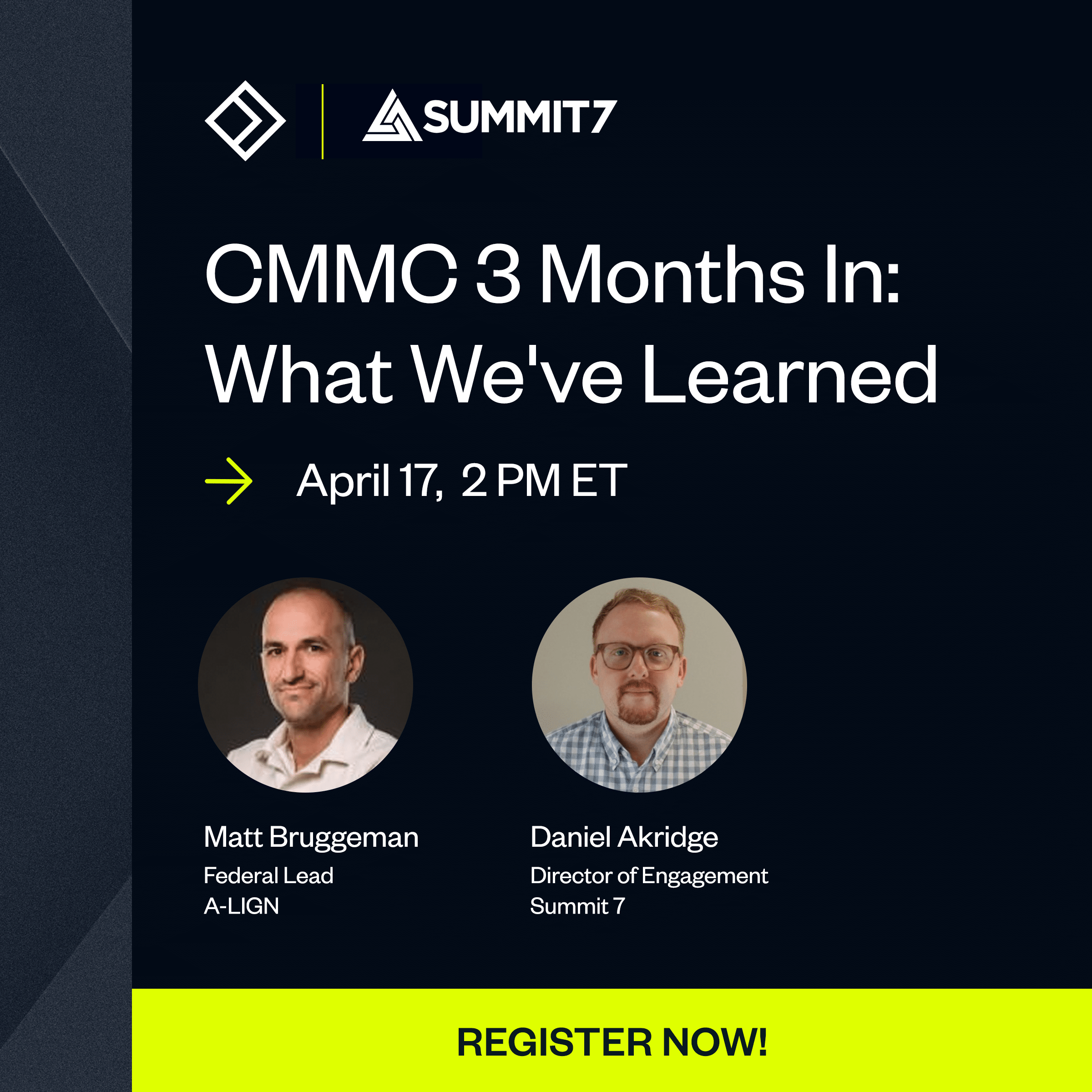 SUMMIT7

CMMC 3 Months In: What We've Learned

April 17, 2 PM ET

Matt Bruggeman
Federal Lead
A-LIGN

Daniel Akridge
Director of Engagement
Summit 7

REGISTER NOW!